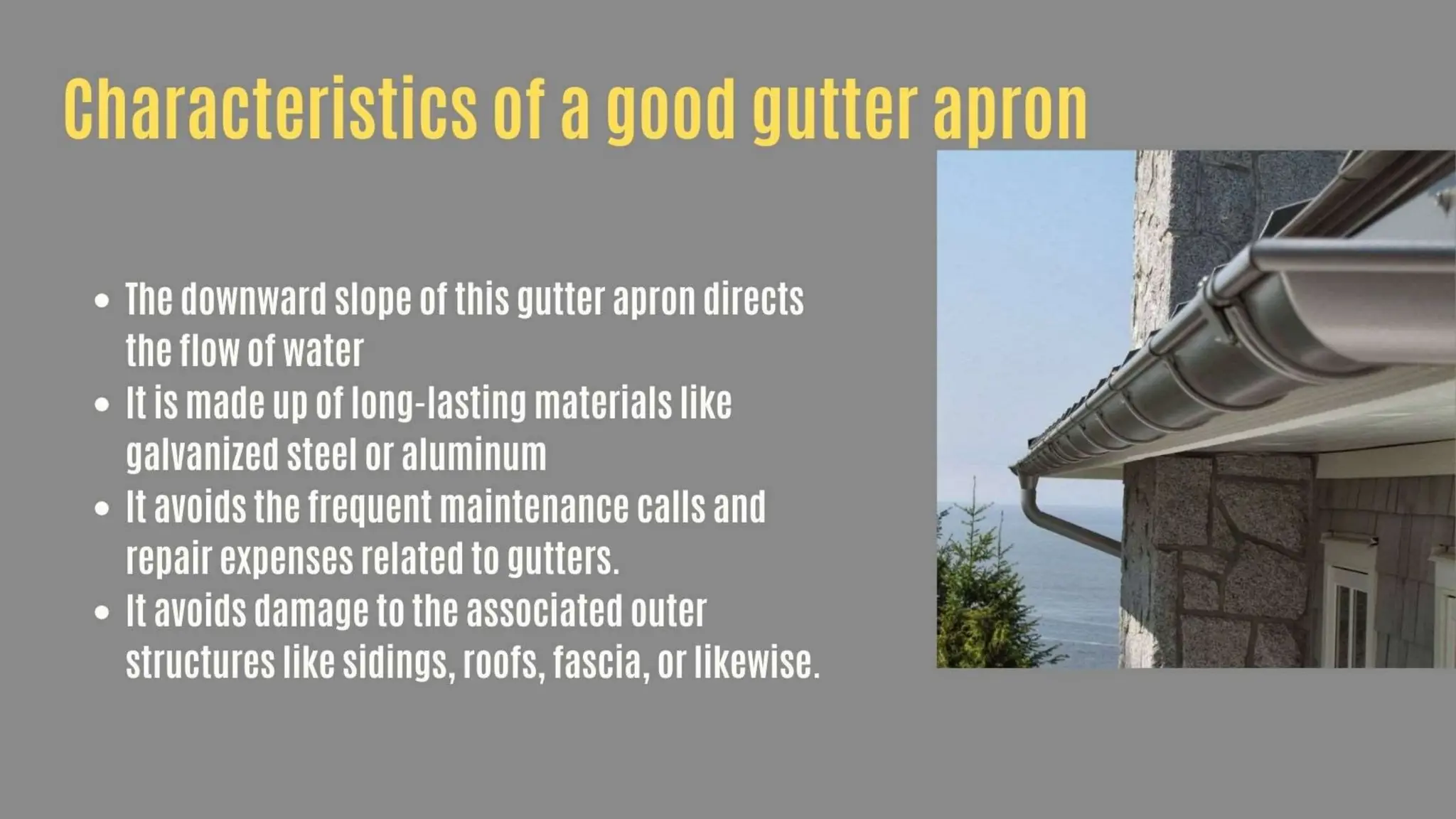 Characteristics of a good gutter apron

- The downward slope of this gutter apron directs the flow of water
- It is made up of long-lasting materials like galvanized steel or aluminum
- It avoids the frequent maintenance calls and repair expenses related to gutters.
- It avoids damage to the associated outer structures like sidings, roofs, fascia, or likewise.